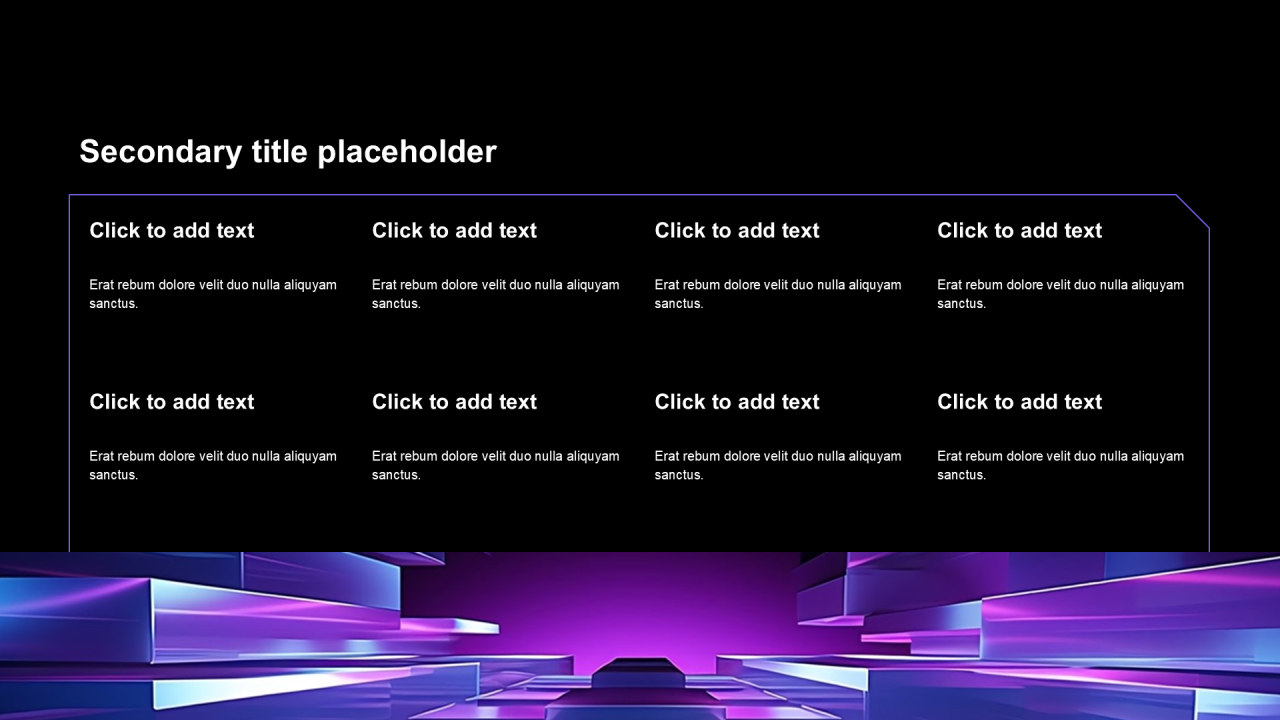 Secondary title placeholder

Click to add text

Erat rebum dolore velit duo nulla aliquyam sanctus.

Click to add text

Erat rebum dolore velit duo nulla aliquyam sanctus.

Click to add text

Erat rebum dolore velit duo nulla aliquyam sanctus.

Click to add text

Erat rebum dolore velit duo nulla aliquyam sanctus.

Click to add text

Erat rebum dolore velit duo nulla aliquyam sanctus.

Click to add text

Erat rebum dolore velit duo nulla aliquyam sanctus.

Click to add text

Erat rebum dolore velit duo nulla aliquyam sanctus.

Click to add text

Erat rebum dolore velit duo nulla aliquyam sanctus.